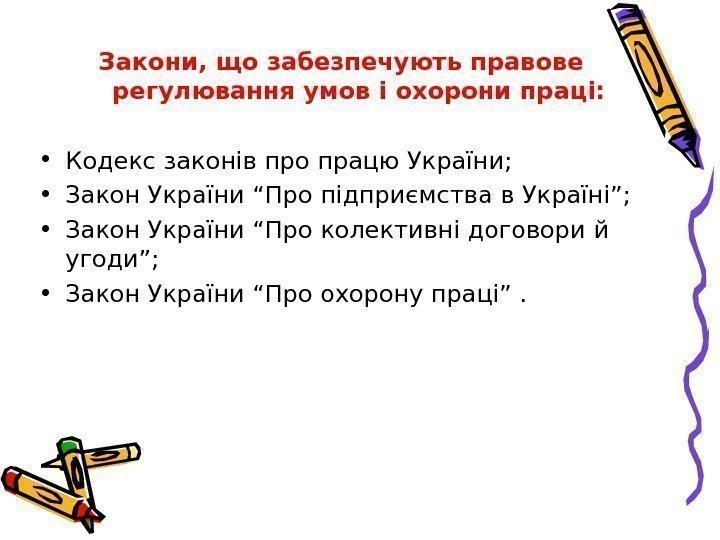 Закони, що забезпечують правове регулювання умов і охорони праці:

• Кодекс законів про працю України;
• Закон України “Про підприємства в Україні”;
• Закон України “Про колективні договори й угоди”;
• Закон України “Про охорону праці” .